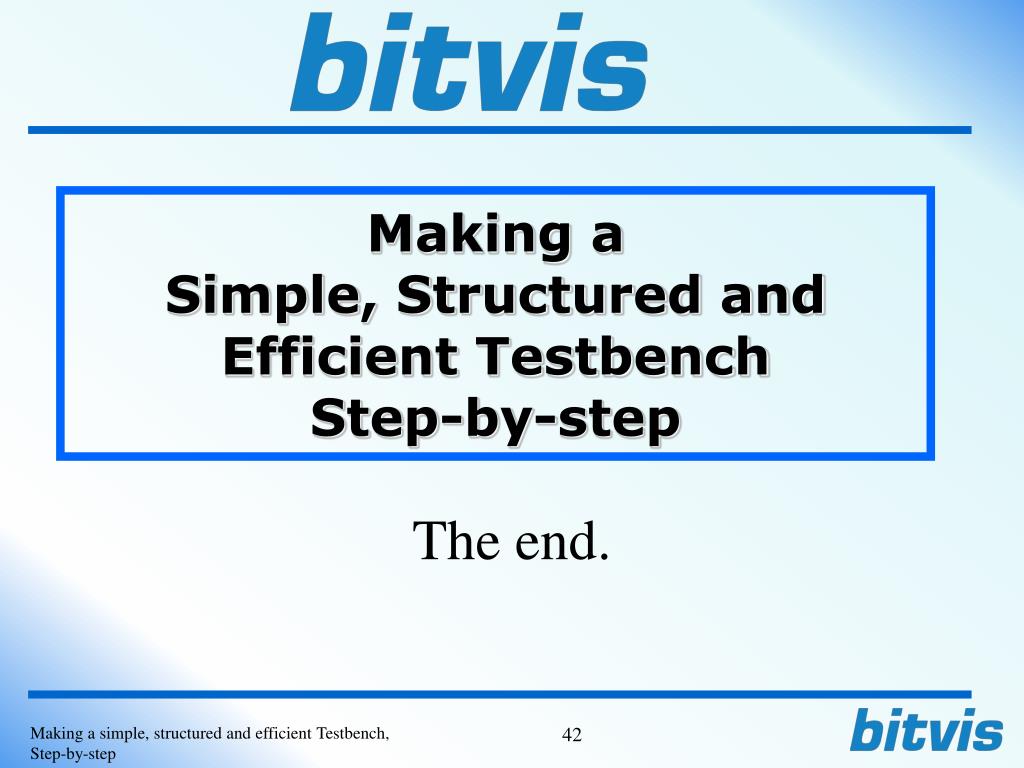 bitvis

Making a
Simple, Structured and
Efficient Testbench
Step-by-step

The end.

Making a simple, structured and efficient Testbench, Step-by-step

42

bitvis